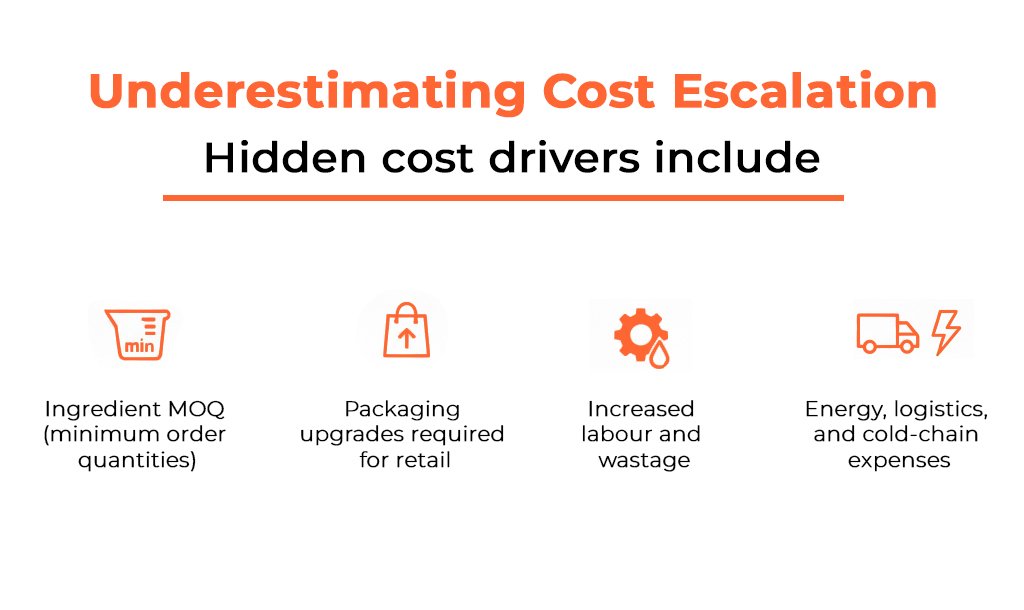 Underestimating Cost Escalation

Hidden cost drivers include

min

Ingredient MOQ (minimum order quantities)

Packaging upgrades required for retail

Increased labour and wastage

Energy, logistics, and cold-chain expenses